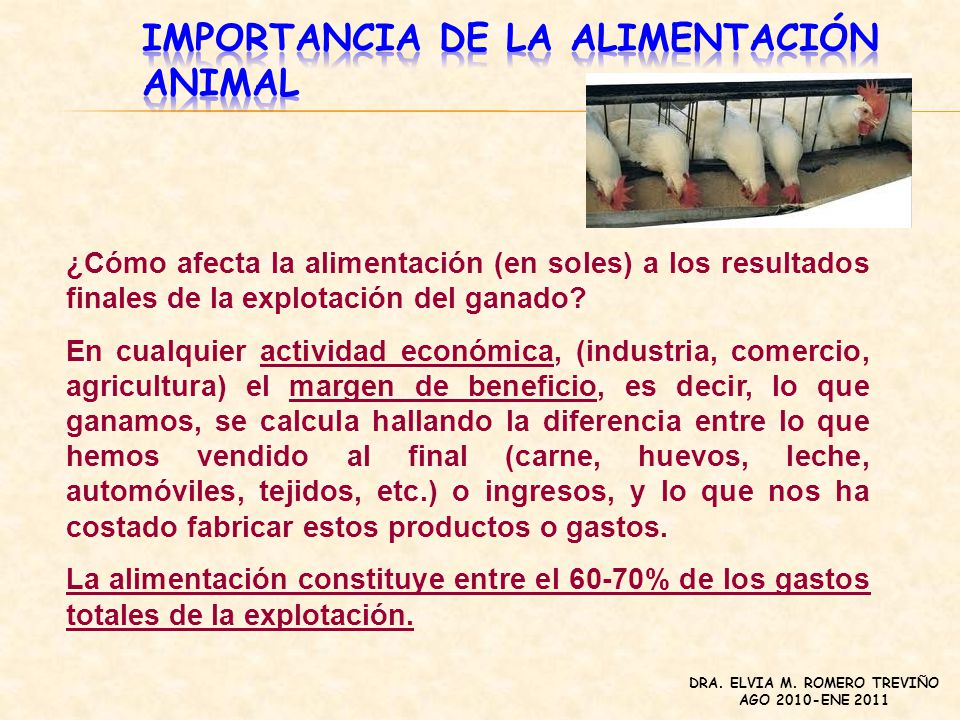 IMPORTANCIA DE LA ALIMENTACIÓN ANIMAL

¿Cómo afecta la alimentación (en soles) a los resultados finales de la explotación del ganado?

En cualquier actividad económica, (industria, comercio, agricultura) el margen de beneficio, es decir, lo que ganamos, se calcula hallando la diferencia entre lo que hemos vendido al final (carne, huevos, leche, automóviles, tejidos, etc.) o ingresos, y lo que nos ha costado fabricar estos productos o gastos.

La alimentación constituye entre el 60-70% de los gastos totales de la explotación.

DRA. ELVIA M. ROMERO TREVIÑO
AGO 2010-ENE 2011